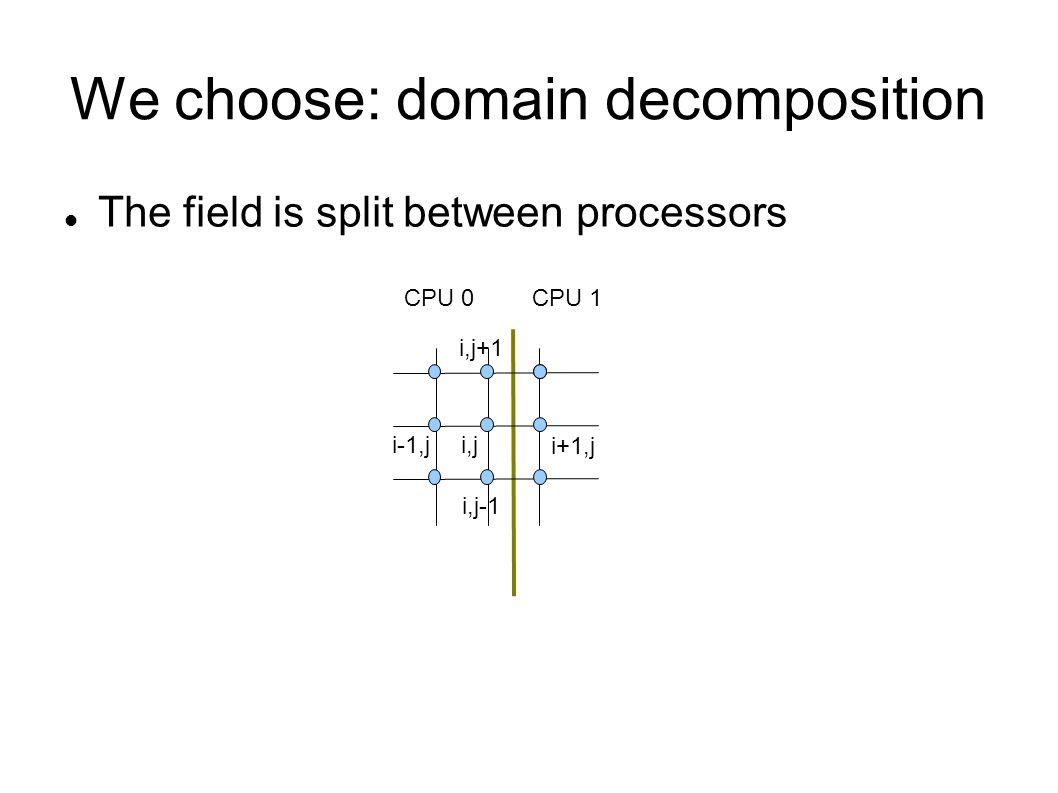 We choose: domain decomposition

The field is split between processors

CPU 0 CPU 1

i,j+1

i-1,j i,j i+1,j

i,j-1